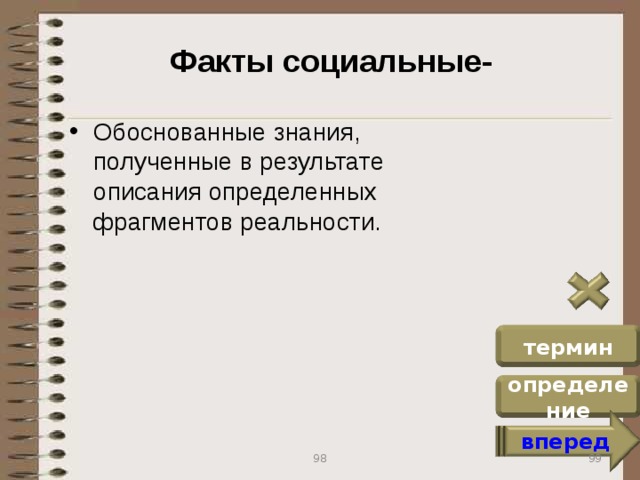 Факты социальные-

• Обоснованные знания, полученные в результате описания определенных фрагментов реальности.

термин

определение

вперед

98

99